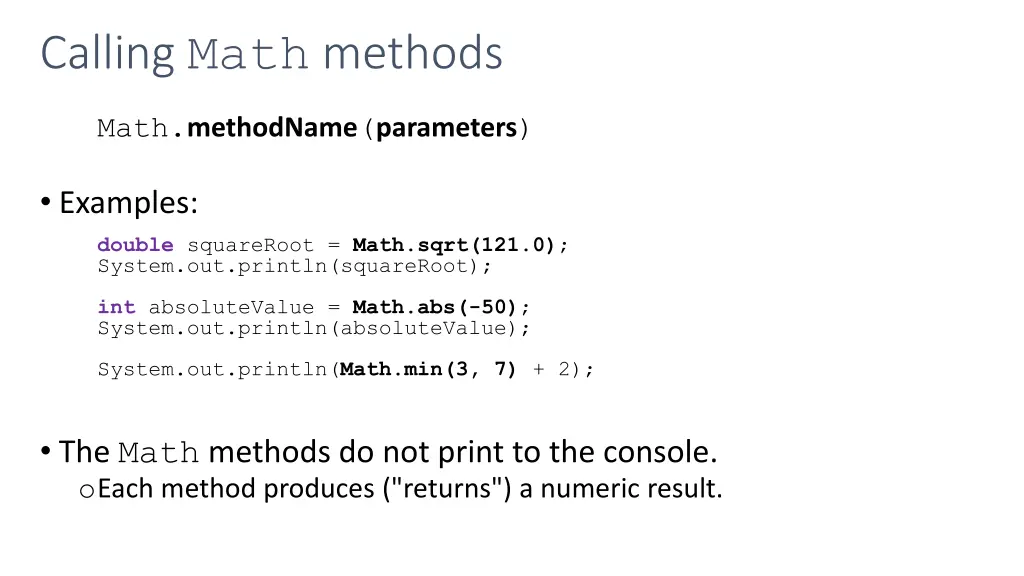 Calling Math methods

Math.methodName(parameters)

• Examples:

double squareRoot = Math.sqrt(121.0);
System.out.println(squareRoot);

int absoluteValue = Math.abs(-50);
System.out.println(absoluteValue);

System.out.println(Math.min(3, 7) + 2);

• The Math methods do not print to the console.
o Each method produces ("returns") a numeric result.